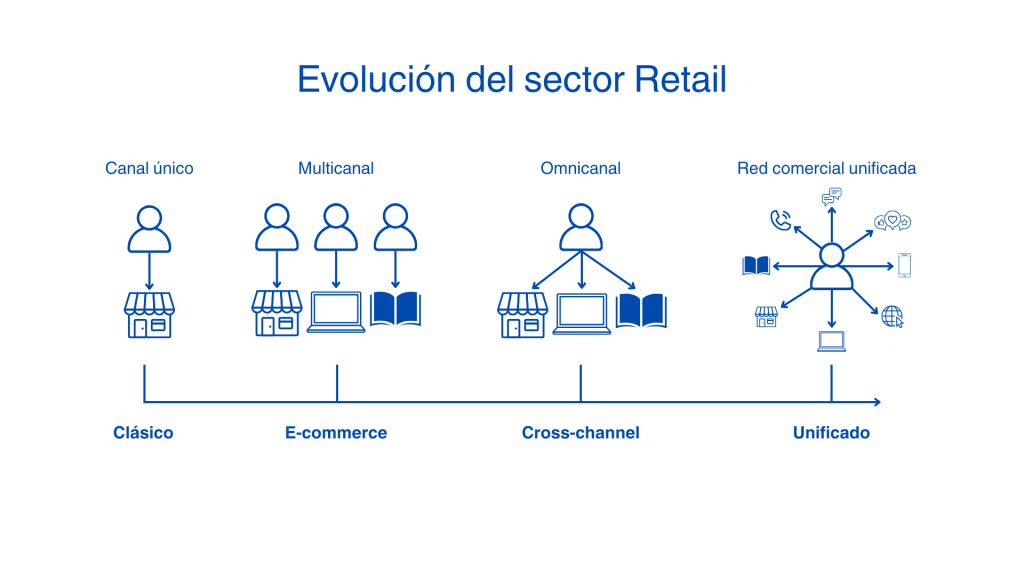 Evolución del sector Retail

Canal único

Multicanal

Omnicanal

Red comercial unificada

Clásico

E-commerce

Cross-channel

Unificado